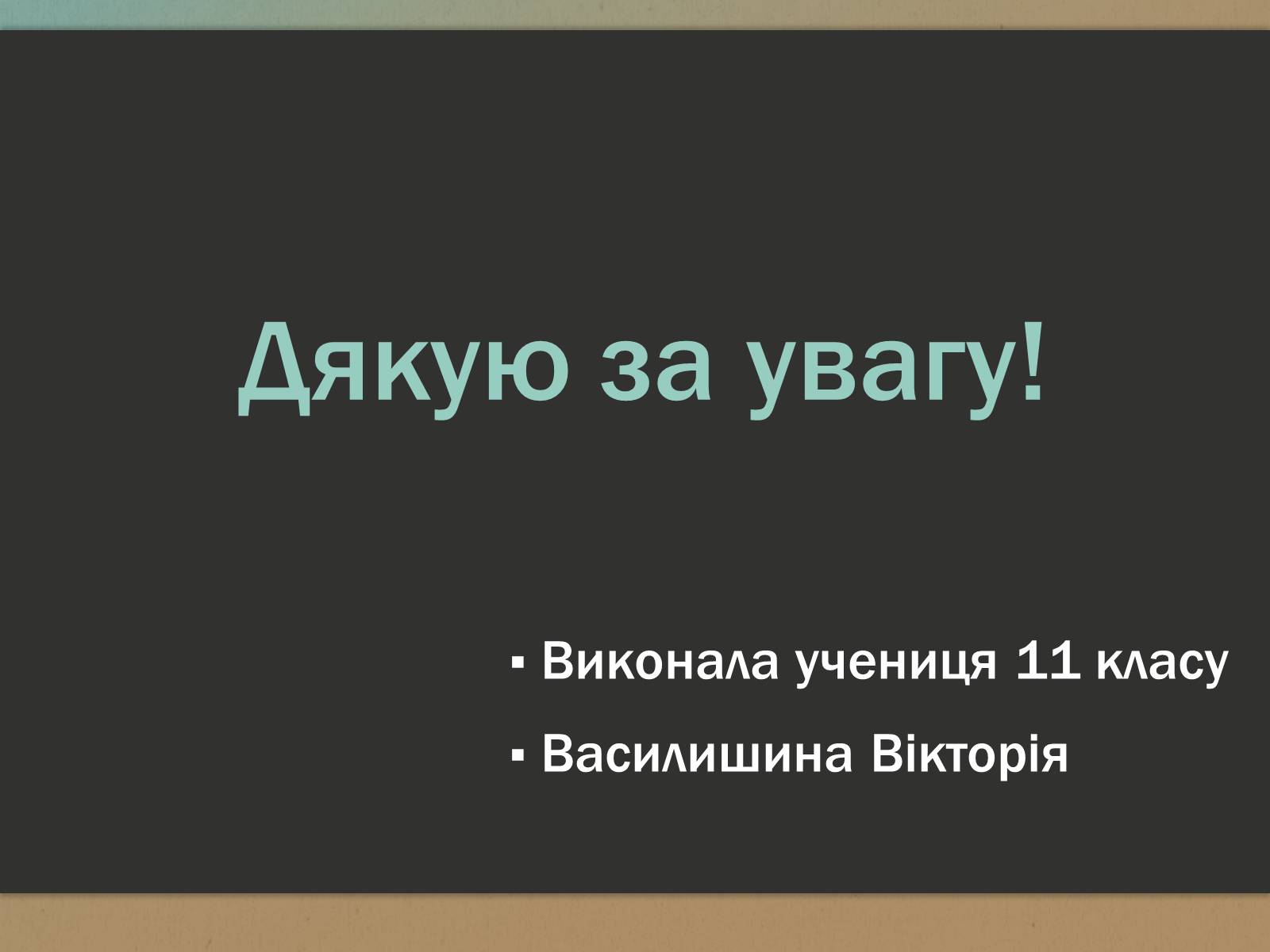 Дякую за увагу!

▪ Виконала учениця 11 класу
▪ Василишина Вікторія